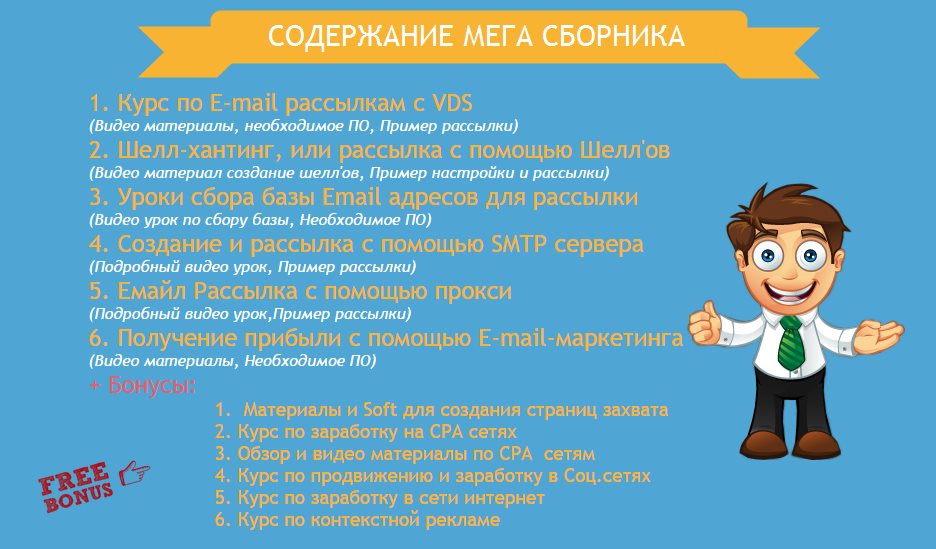 СОДЕРЖАНИЕ МЕГА СБОРНИКА

1. Курс по E-mail рассылкам с VDS
(Видео материалы, необходимое ПО, Пример рассылки)
2. Шелл-хантинг, или рассылка с помощью Шелл'ов
(Видео материал создание шелл'ов, Пример настройки и рассылки)
3. Уроки сбора базы Email адресов для рассылки
(Видео урок по сбору базы, Необходимое ПО)
4. Создание и рассылка с помощью SMTP сервера
(Подробный видео урок, Пример рассылки)
5. Емайл Рассылка с помощью прокси
(Подробный видео урок,Пример рассылки)
6. Получение прибыли с помощью E-mail-маркетинга
(Видео материалы, Необходимое ПО)
+ Бонусы:
1. Материалы и Soft для создания страниц захвата
2. Курс по заработку на CPA сетях
3. Обзор и видео материалы по CPA сетям
4. Курс по продвижению и заработку в Соц.сетях
5. Курс по заработку в сети интернет
6. Курс по контекстной рекламе

FREE BONUS